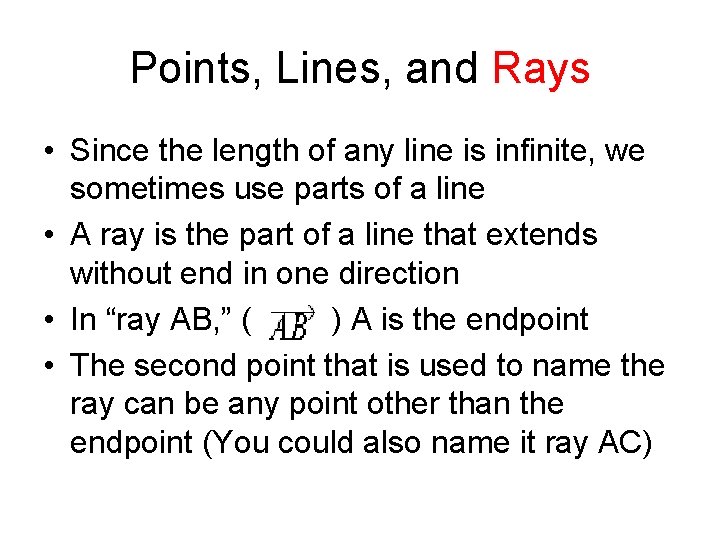 Points, Lines, and Rays

• Since the length of any line is infinite, we sometimes use parts of a line

• A ray is the part of a line that extends without end in one direction

• In “ray AB,” ( $\overrightarrow{AB}$ ) A is the endpoint

• The second point that is used to name the ray can be any point other than the endpoint (You could also name it ray AC)